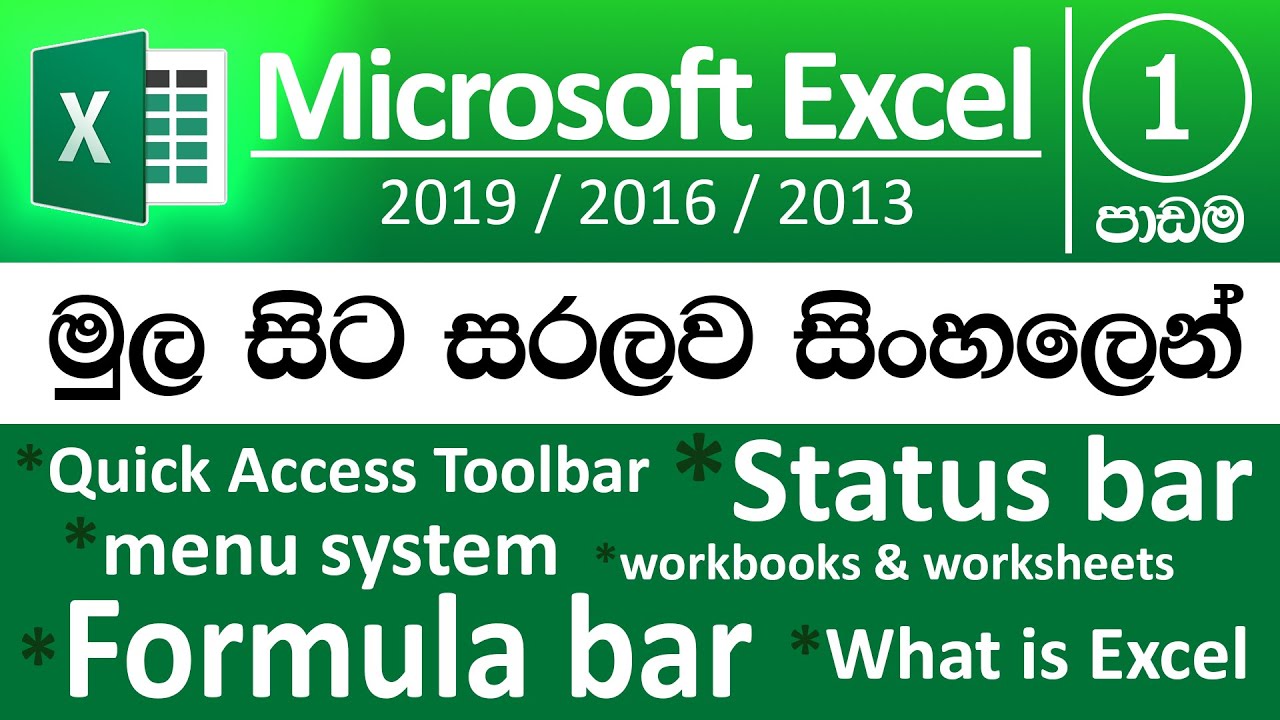 X

Microsoft Excel

2019 / 2016 / 2013

1

පාඩම

මුල සිට සරලව සිංහලෙන්

*Quick Access Toolbar *Status bar

*menu system *workbooks & worksheets

*Formula bar *What is Excel